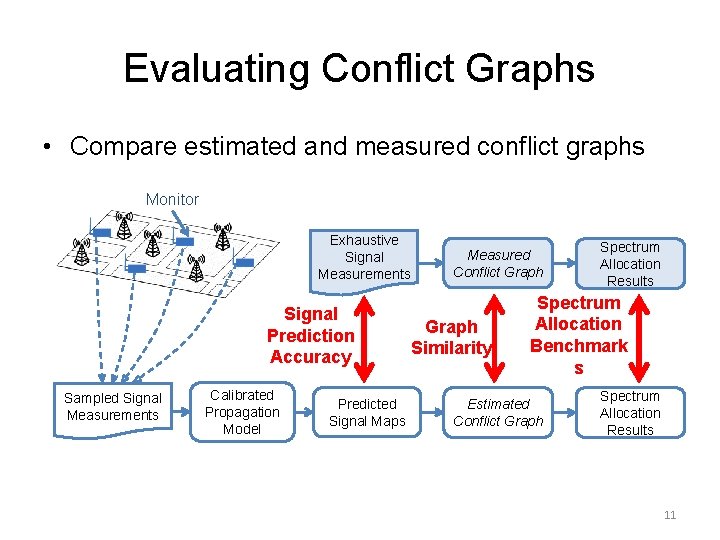 Evaluating Conflict Graphs

• Compare estimated and measured conflict graphs

Monitor

Exhaustive Signal Measurements

Measured Conflict Graph

Spectrum Allocation Results

Signal Prediction Accuracy

Graph Similarity

Spectrum Allocation Benchmark s

Sampled Signal Measurements

Calibrated Propagation Model

Predicted Signal Maps

Estimated Conflict Graph

Spectrum Allocation Results

11